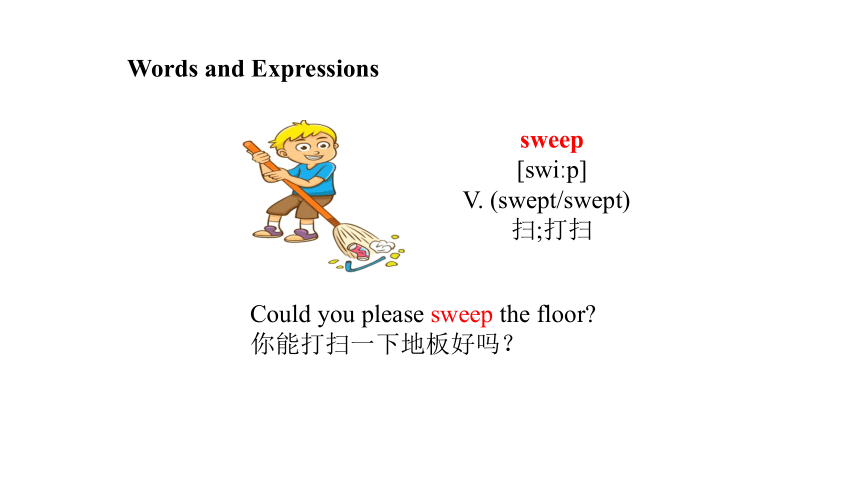 Words and Expressions

sweep
[swi:p]
V. (swept/swept)
扫;打扫

Could you please sweep the floor?
你能打扫一下地板好吗？